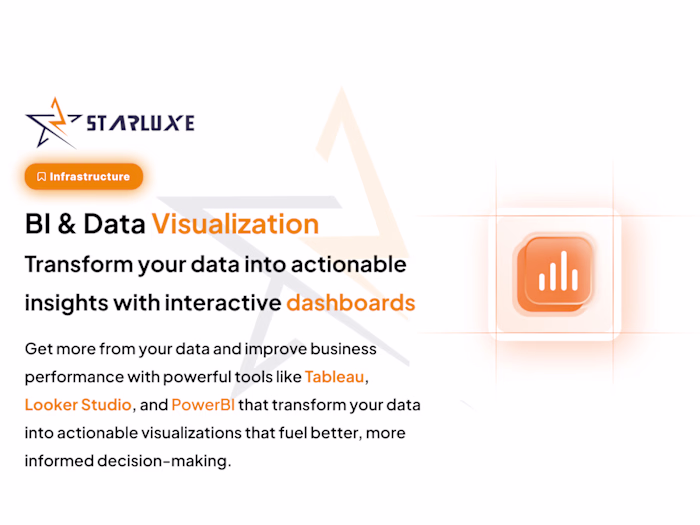 STARLUXE

Infrastructure

BI & Data Visualization

Transform your data into actionable insights with interactive dashboards

Get more from your data and improve business performance with powerful tools like Tableau, Looker Studio, and PowerBI that transform your data into actionable visualizations that fuel better, more informed decision-making.